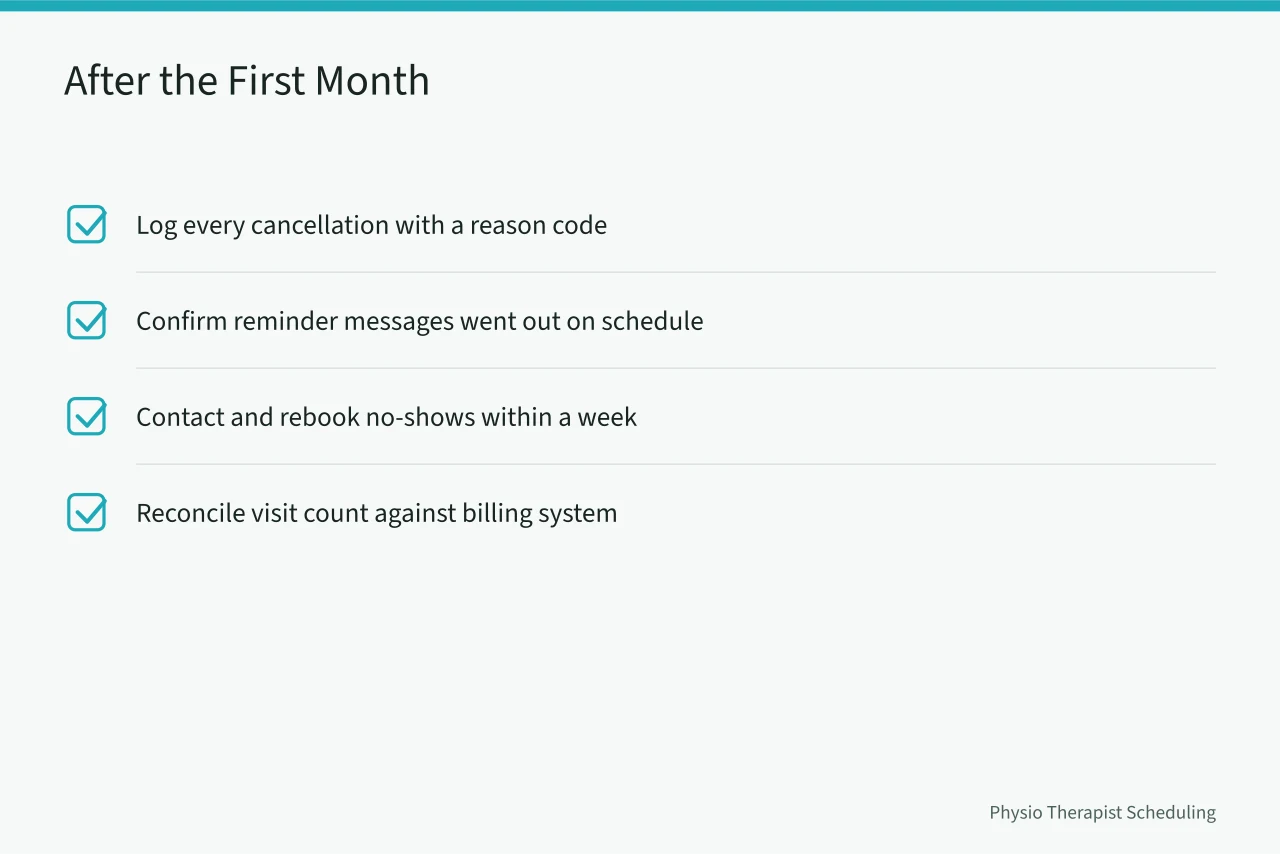 After the First Month

Log every cancellation with a reason code

Confirm reminder messages went out on schedule

Contact and rebook no-shows within a week

Reconcile visit count against billing system

Physio Therapist Scheduling